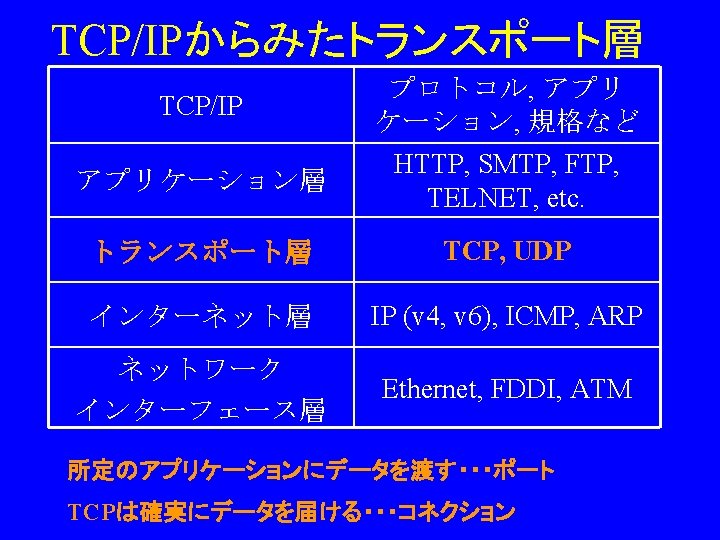 TCP/IPからみたトランスポート層

| TCP/IP | プロトコル, アプリケーション, 規格など |
|---|---|
| アプリケーション層 | HTTP, SMTP, FTP, TELNET, etc. |
| トランスポート層 | TCP, UDP |
| インターネット層 | IP (v4, v6), ICMP, ARP |
| ネットワークインターフェース層 | Ethernet, FDDI, ATM |

所定のアプリケーションにデータを渡す・・・ポート

TCPは確実にデータを届ける・・・コネクション